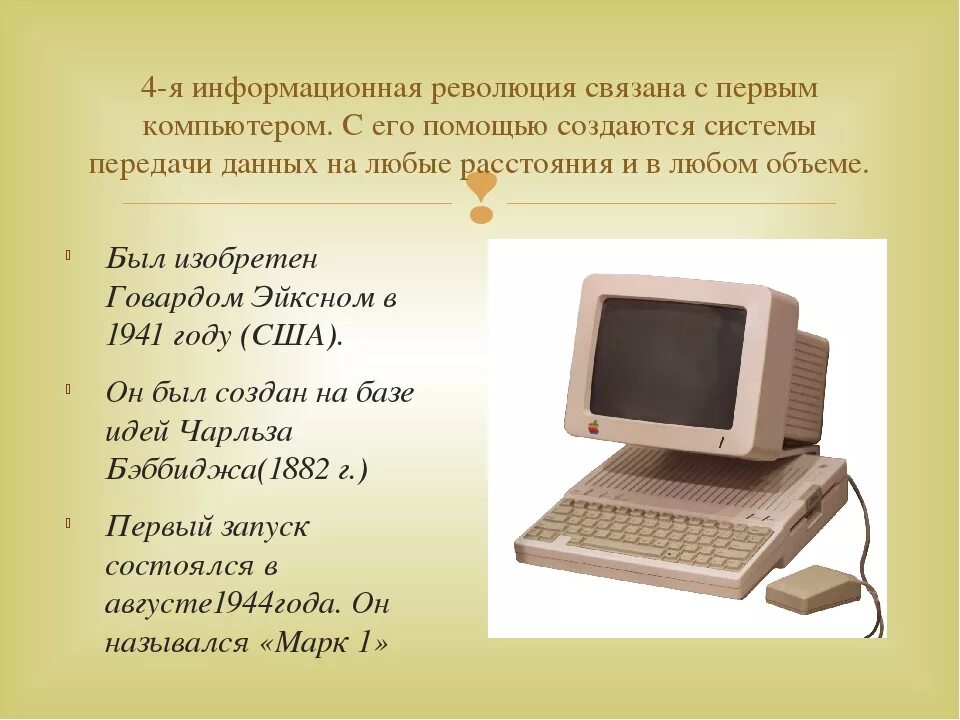 4-я информационная революция связана с первым компьютером. С его помощью создаются системы передачи данных на любые расстояния и в любом объеме.

Был изобретен Говардом Эйксном в 1941 году (США).

Он был создан на базе идей Чарльза Бэббиджа(1882 г.)

Первый запуск состоялся в августе1944года. Он назывался «Марк 1»